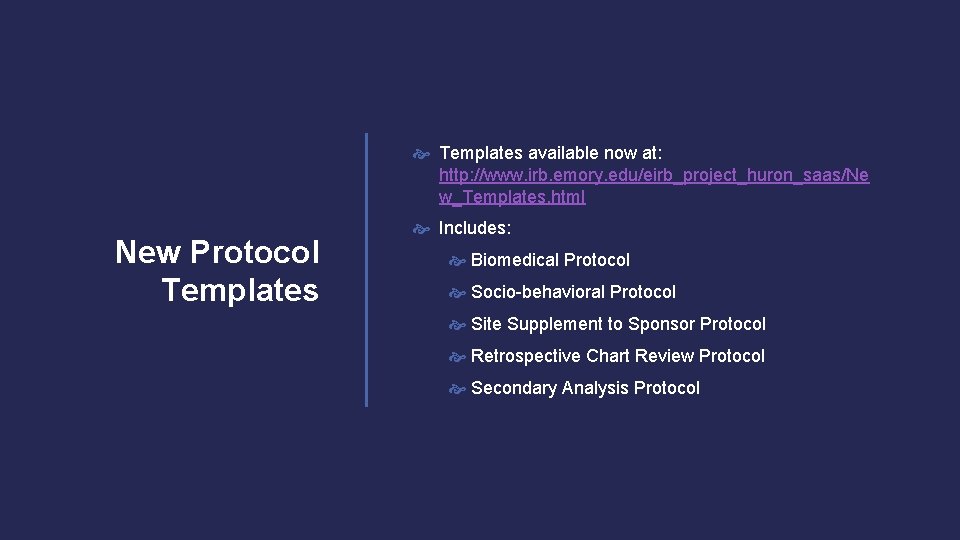 New Protocol Templates

Templates available now at: http://www.irb.emory.edu/eirb_project_huron_saas/New_Templates.html

Includes:

Biomedical Protocol

Socio-behavioral Protocol

Site Supplement to Sponsor Protocol

Retrospective Chart Review Protocol

Secondary Analysis Protocol